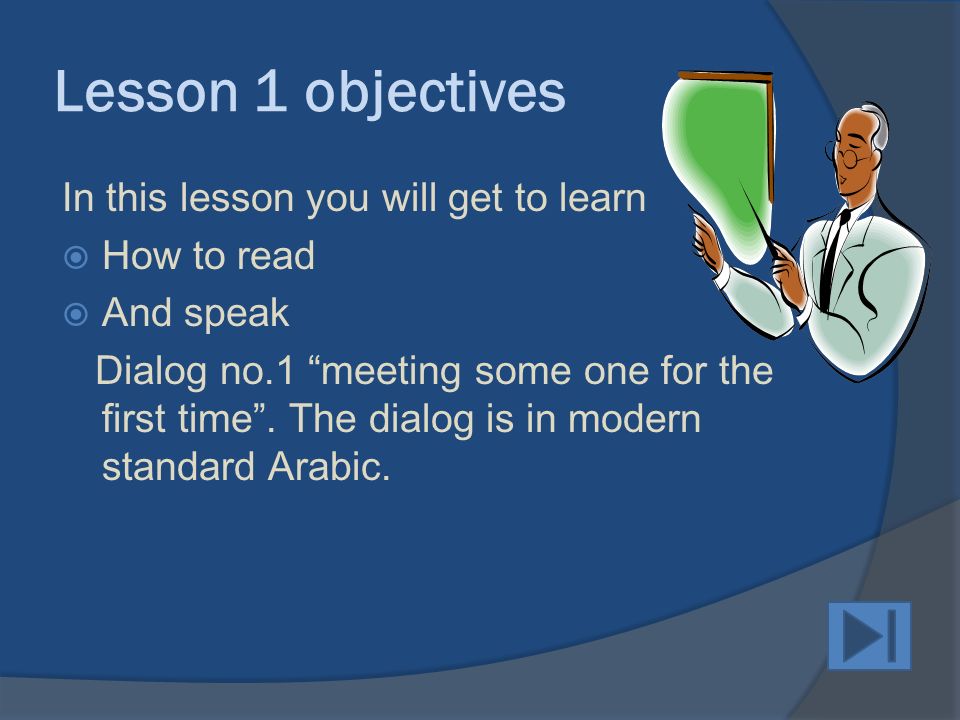 Lesson 1 objectives

In this lesson you will get to learn

How to read

And speak

Dialog no.1 “meeting some one for the first time”. The dialog is in modern standard Arabic.